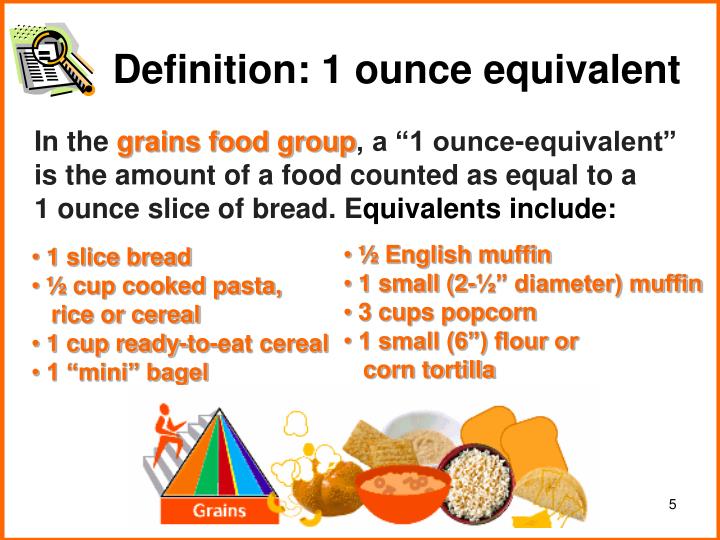 Definition: 1 ounce equivalent

In the grains food group, a “1 ounce-equivalent” is the amount of a food counted as equal to a 1 ounce slice of bread. Equivalents include:

• 1 slice bread
• ½ cup cooked pasta, rice or cereal
• 1 cup ready-to-eat cereal
• 1 “mini” bagel

• ½ English muffin
• 1 small (2-½” diameter) muffin
• 3 cups popcorn
• 1 small (6”) flour or corn tortilla

Grains

5